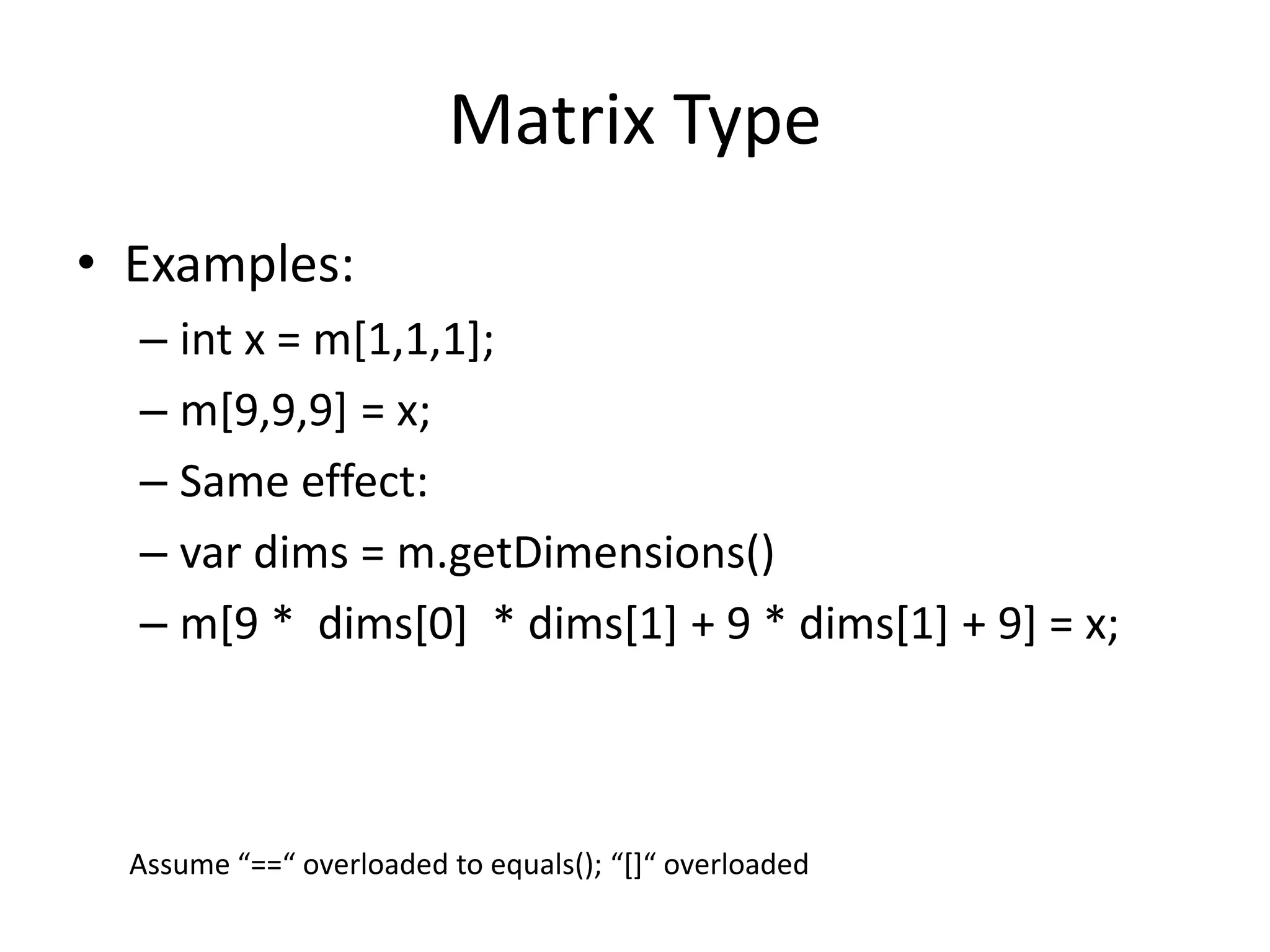 Matrix Type

• Examples:
– int x = m[1,1,1];
– m[9,9,9] = x;
– Same effect:
– var dims = m.getDimensions()
– m[9 *  dims[0]  * dims[1] + 9 * dims[1] + 9] = x;

Assume “==“ overloaded to equals(); “[]“ overloaded